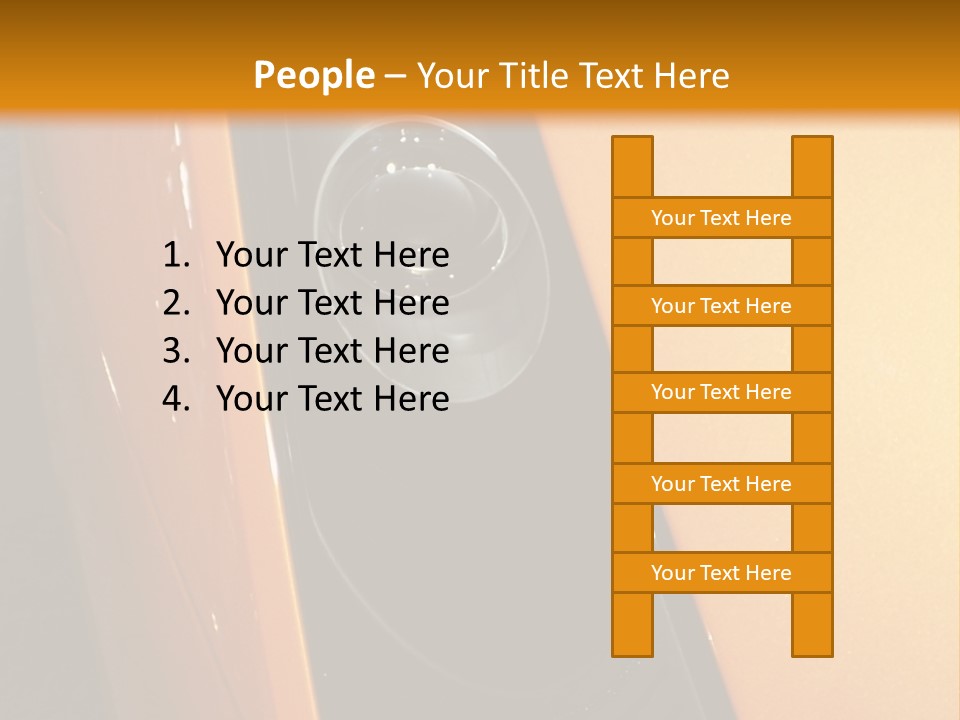 People – Your Title Text Here

1. Your Text Here
2. Your Text Here
3. Your Text Here
4. Your Text Here

Your Text Here
Your Text Here
Your Text Here
Your Text Here
Your Text Here